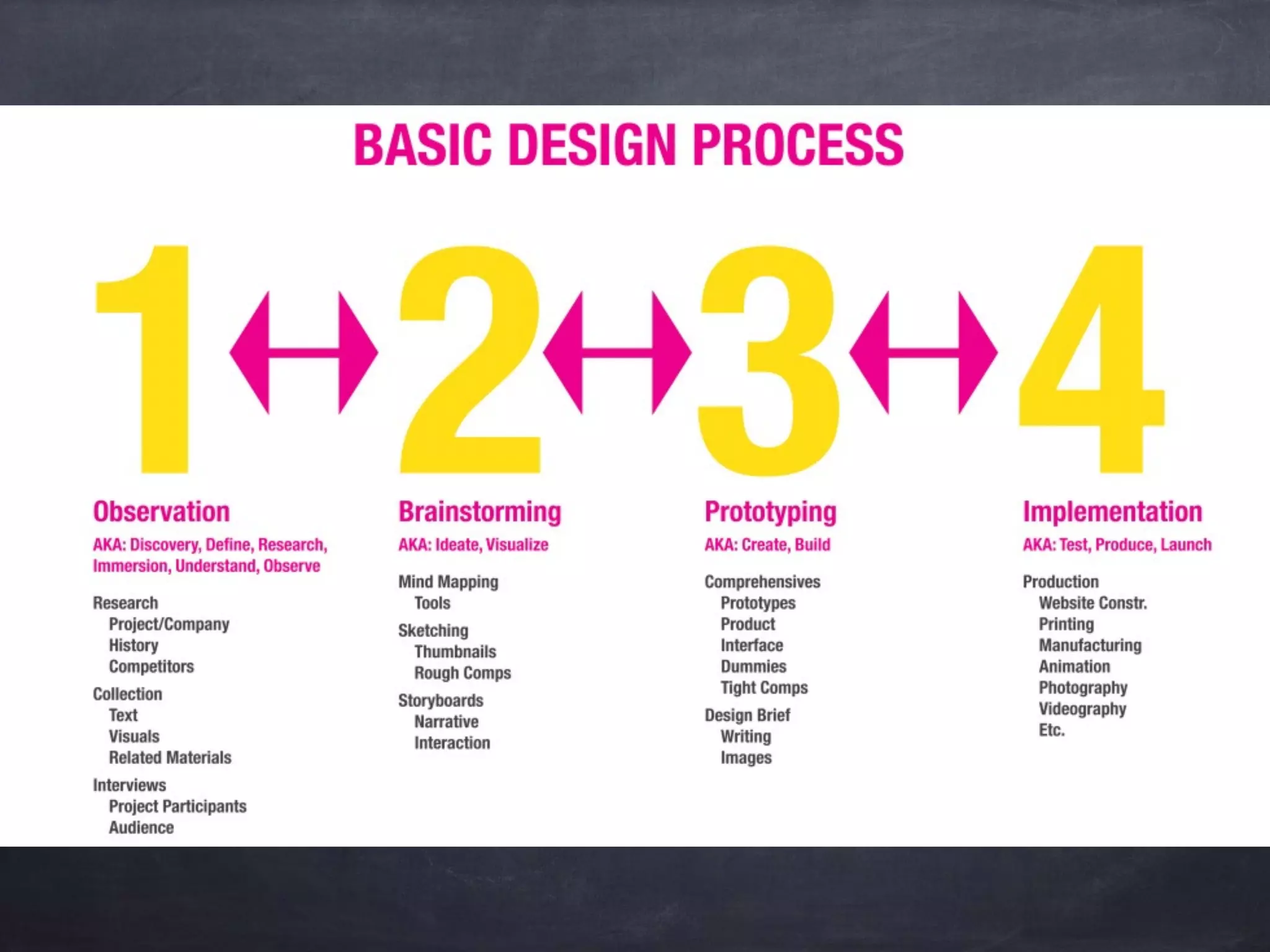 BASIC DESIGN PROCESS

1

2

3

4

Observation

AKA: Discovery, Define, Research, Immersion, Understand, Observe

Research
Project/Company
History
Competitors

Collection
Text
Visuals
Related Materials

Interviews
Project Participants
Audience

Brainstorming

AKA: Ideate, Visualize

Mind Mapping
Tools

Sketching
Thumbnails
Rough Comps

Storyboards
Narrative
Interaction

Prototyping

AKA: Create, Build

Comprehensives
Prototypes
Product
Interface
Dummies
Tight Comps

Design Brief
Writing
Images

Implementation

AKA: Test, Produce, Launch

Production
Website Constr.
Printing
Manufacturing
Animation
Photography
Videography
Etc.